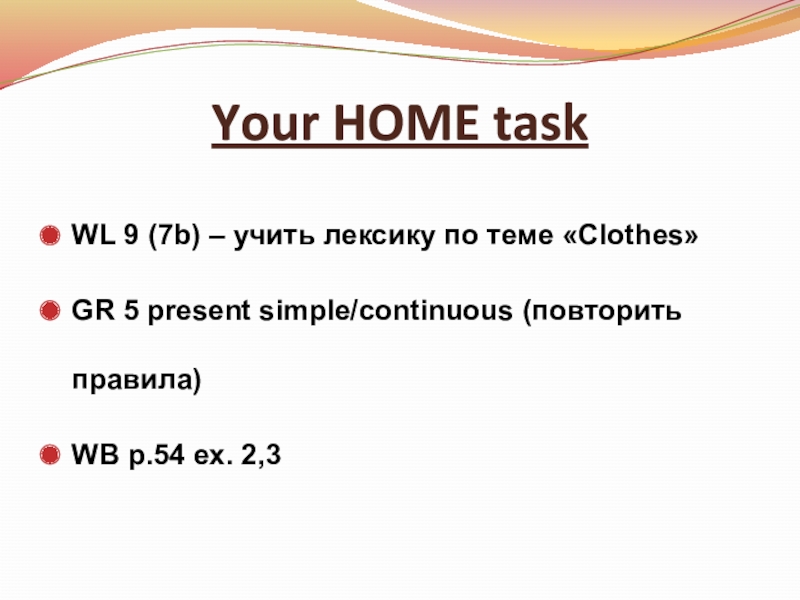 Your HOME task

WL 9 (7b) – учить лексику по теме «Clothes»

GR 5 present simple/continuous (повторить правила)

WB p.54 ex. 2,3